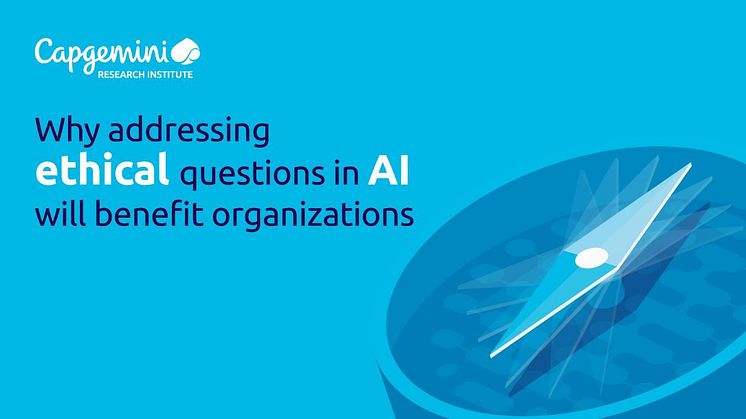 Capgemini
RESEARCH INSTITUTE

Why addressing ethical questions in AI will benefit organizations